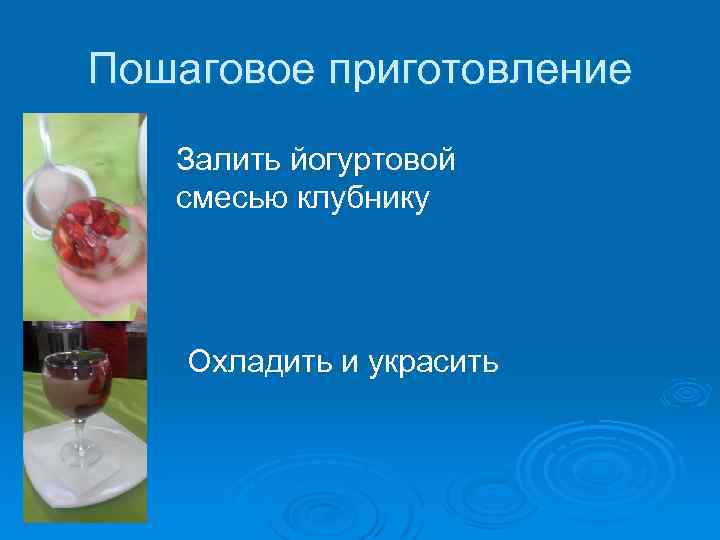 Пошаговое приготовление

Залить йогуртовой смесью клубнику

Охладить и украсить